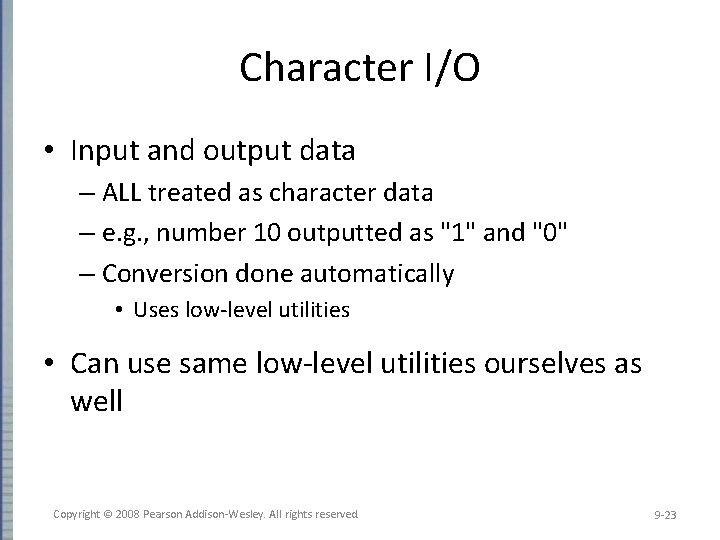 Character I/O

• Input and output data
  – ALL treated as character data
  – e.g., number 10 outputted as "1" and "0"
  – Conversion done automatically
    • Uses low-level utilities

• Can use same low-level utilities ourselves as well

Copyright © 2008 Pearson Addison-Wesley. All rights reserved

9-23